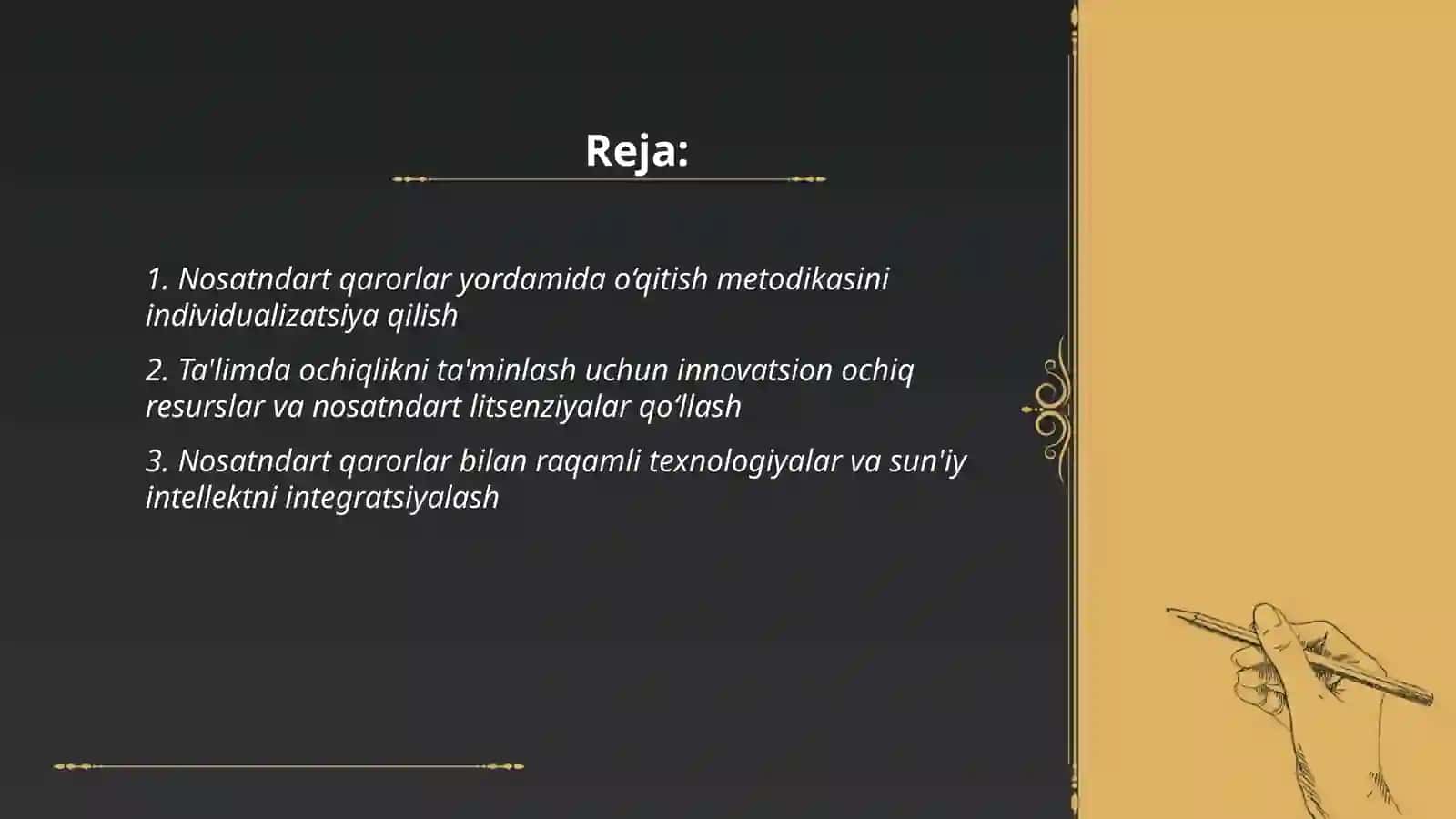 Reja:

1. Nosatndart qarorlar yordamida o‘qitish metodikasini individualizatsiya qilish

2. Ta'limda ochiqlikni ta'minlash uchun innovatsion ochiq resurslar va nosatndart litsenziyalar qo‘llash

3. Nosatndart qarorlar bilan raqamli texnologiyalar va sun'iy intellektni integratsiyalash